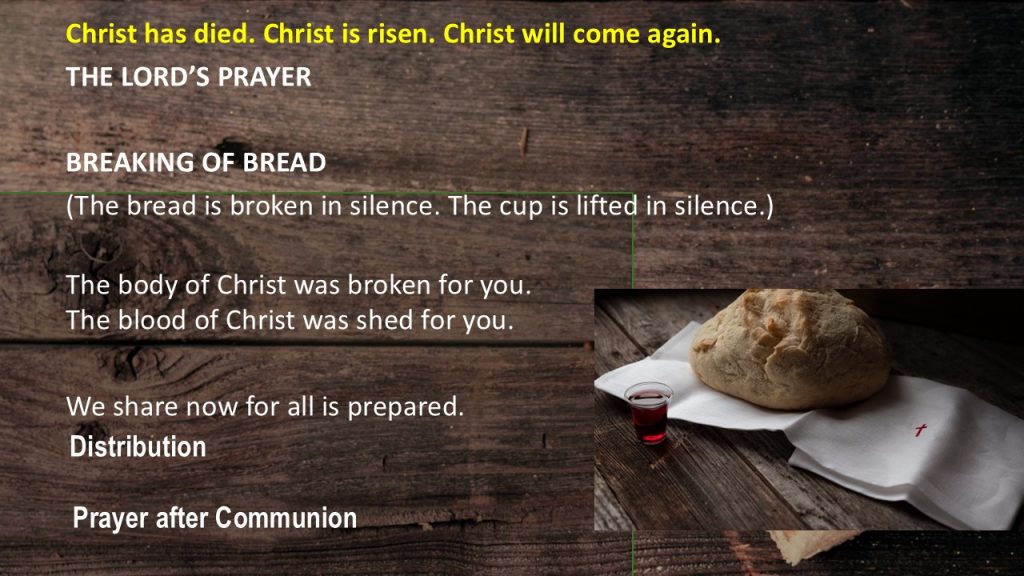 Christ has died. Christ is risen. Christ will come again.
THE LORD'S PRAYER

BREAKING OF BREAD
(The bread is broken in silence. The cup is lifted in silence.)

The body of Christ was broken for you.
The blood of Christ was shed for you.

We share now for all is prepared.
Distribution

Prayer after Communion